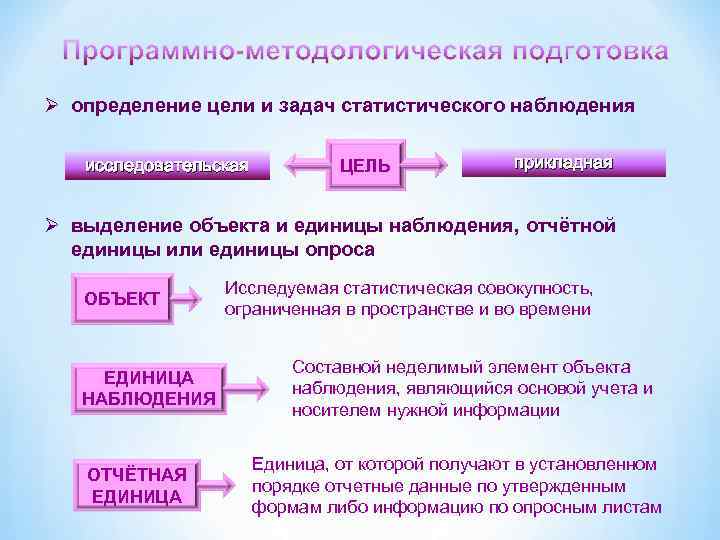 Программно-методологическая подготовка

➢ определение цели и задач статистического наблюдения

исследовательская

ЦЕЛЬ

прикладная

➢ выделение объекта и единицы наблюдения, отчётной единицы или единицы опроса

ОБЪЕКТ

Исследуемая статистическая совокупность, ограниченная в пространстве и во времени

ЕДИНИЦА НАБЛЮДЕНИЯ

Составной неделимый элемент объекта наблюдения, являющийся основой учета и носителем нужной информации

ОТЧЁТНАЯ ЕДИНИЦА

Единица, от которой получают в установленном порядке отчетные данные по утвержденным формам либо информацию по опросным листам